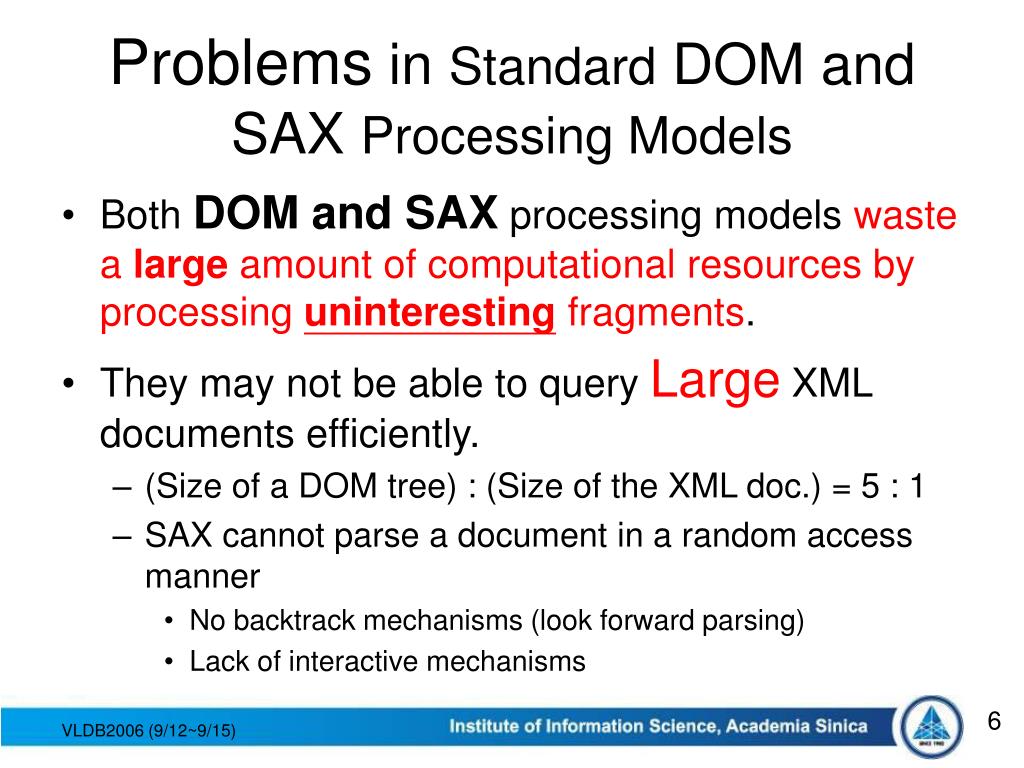 Problems in Standard DOM and SAX Processing Models

• Both DOM and SAX processing models waste a large amount of computational resources by processing uninteresting fragments.

• They may not be able to query Large XML documents efficiently.
 – (Size of a DOM tree) : (Size of the XML doc.) = 5 : 1
 – SAX cannot parse a document in a random access manner
  • No backtrack mechanisms (look forward parsing)
  • Lack of interactive mechanisms

VLDB2006 (9/12~9/15)
Institute of Information Science, Academia Sinica
6